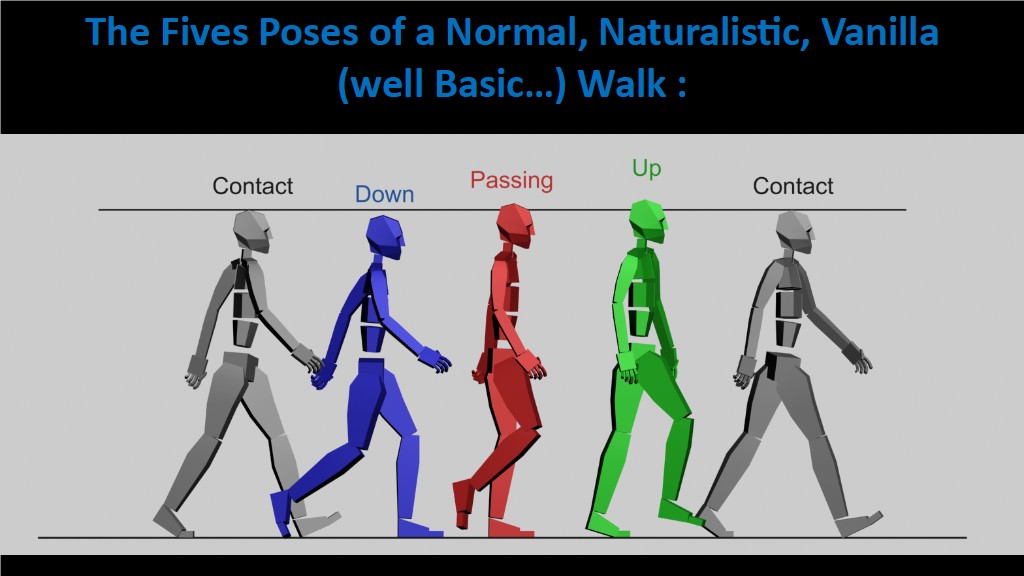 The Fives Poses of a Normal, Naturalistic, Vanilla (well Basic…) Walk :

Contact

Down

Passing

Up

Contact